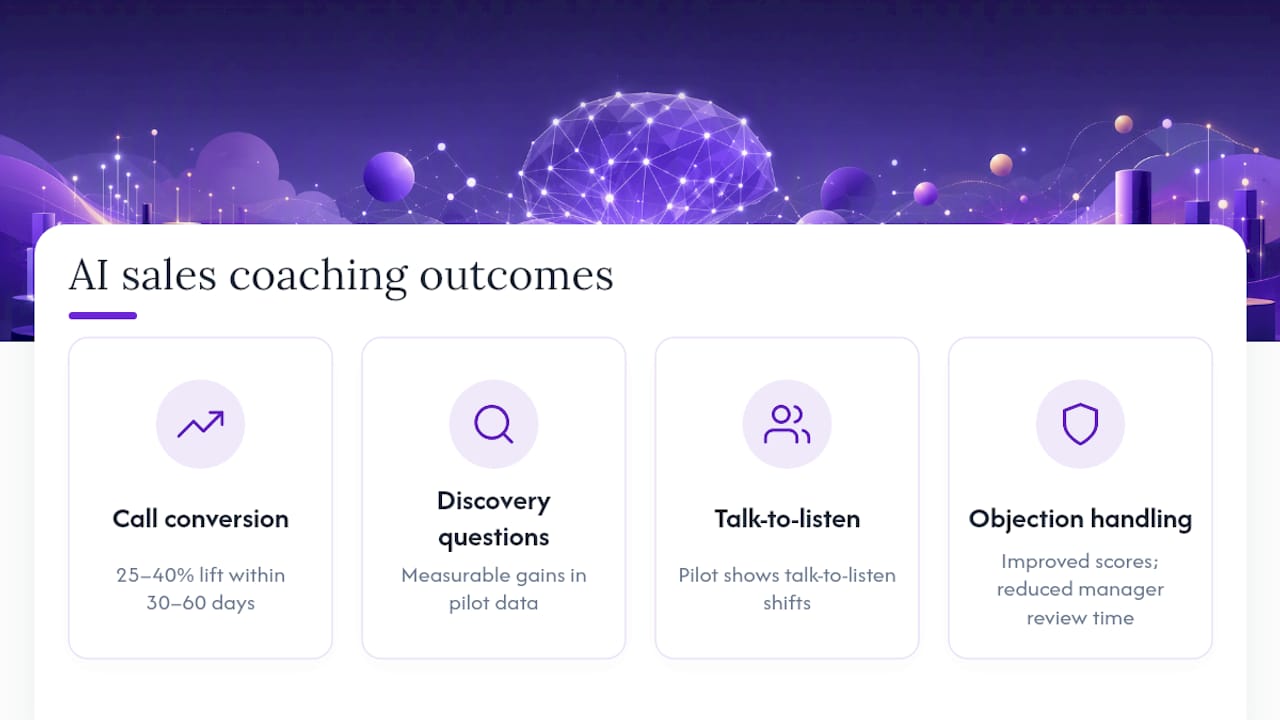 AI sales coaching outcomes

Call conversion

25–40% lift within 30–60 days

Discovery questions

Measurable gains in pilot data

Talk-to-listen

Pilot shows talk-to-listen shifts

Objection handling

Improved scores; reduced manager review time